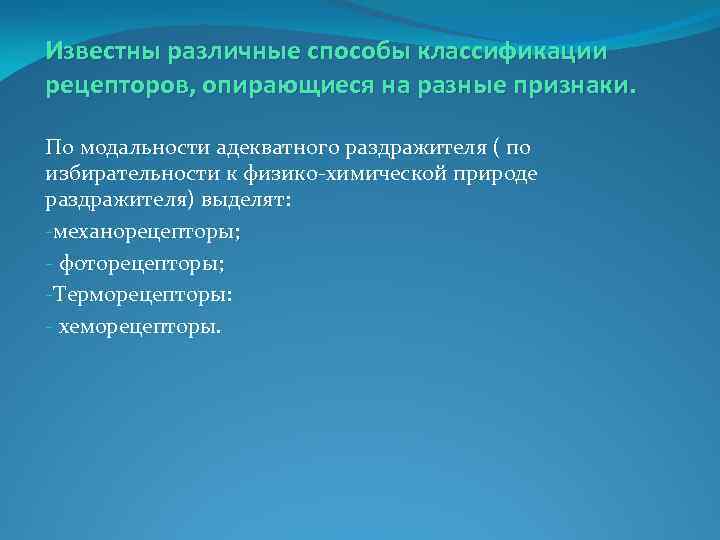 Известны различные способы классификации рецепторов, опирающиеся на разные признаки.

По модальности адекватного раздражителя ( по избирательности к физико-химической природе раздражителя) выделят:

-механорецепторы;

- фоторецепторы;

-Терморецепторы:

- хеморецепторы.